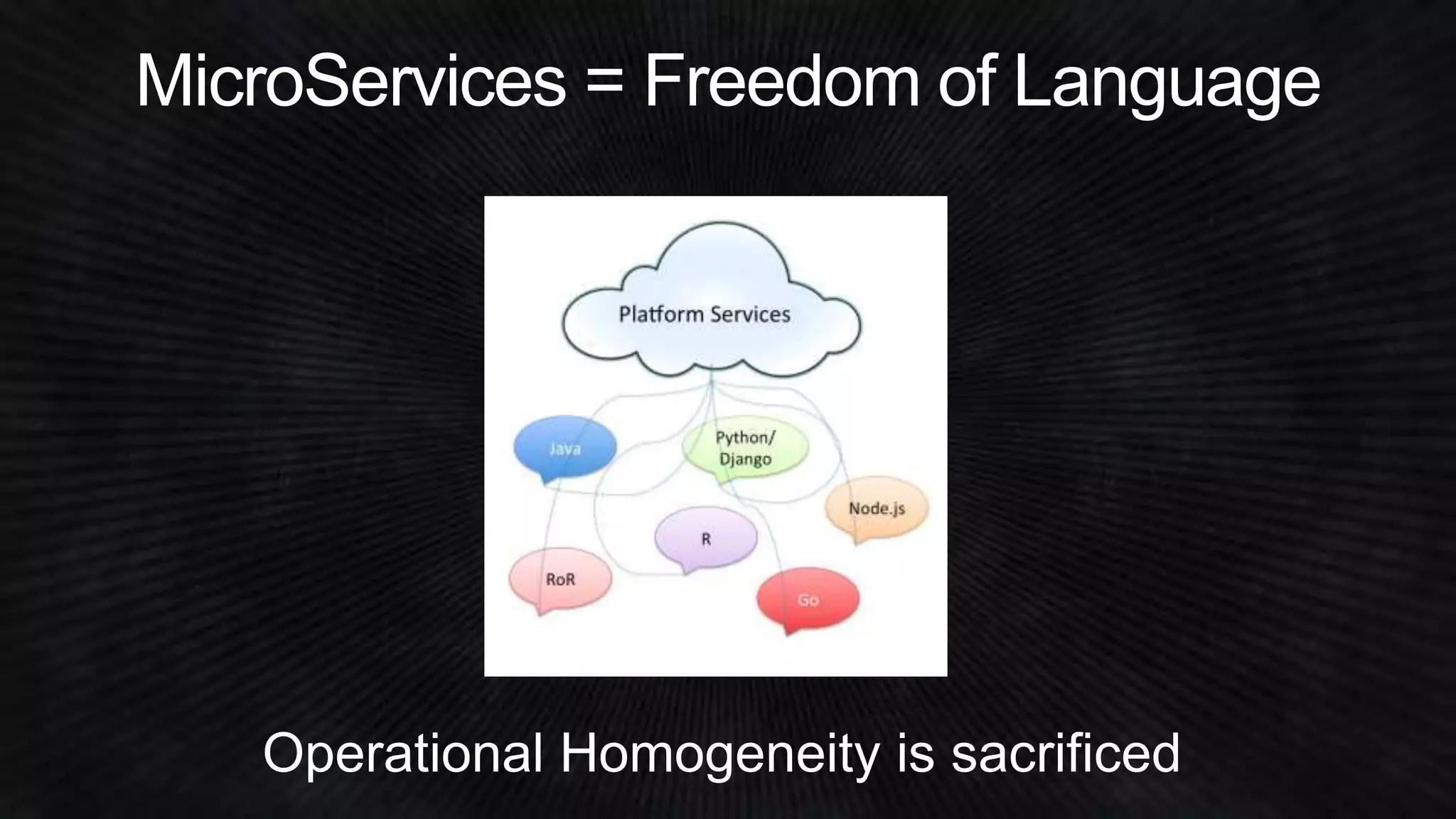 MicroServices = Freedom of Language

Platform Services

Java

Python/ Django

Node.js

R

RoR

Go

Operational Homogeneity is sacrificed